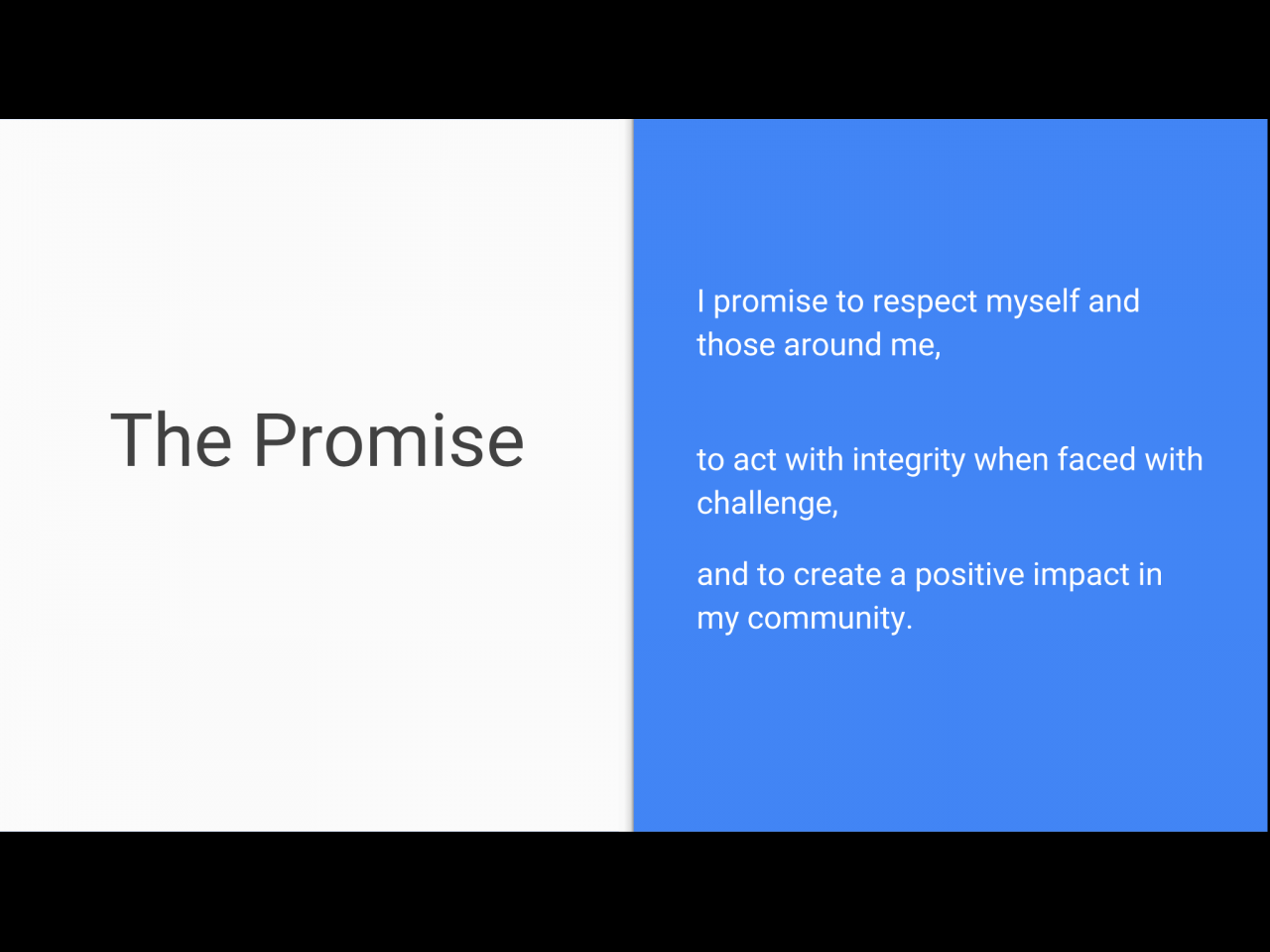 The Promise

I promise to respect myself and those around me,

to act with integrity when faced with challenge,

and to create a positive impact in my community.